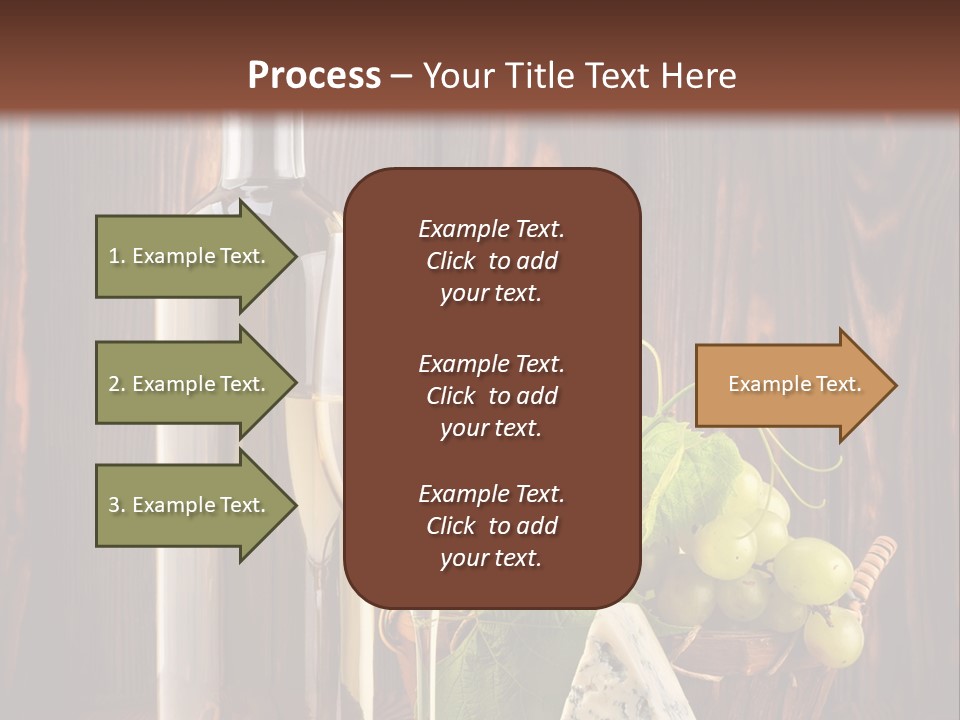 Process – Your Title Text Here

1. Example Text.

2. Example Text.

3. Example Text.

Example Text. Click to add your text.

Example Text. Click to add your text.

Example Text. Click to add your text.

Example Text.